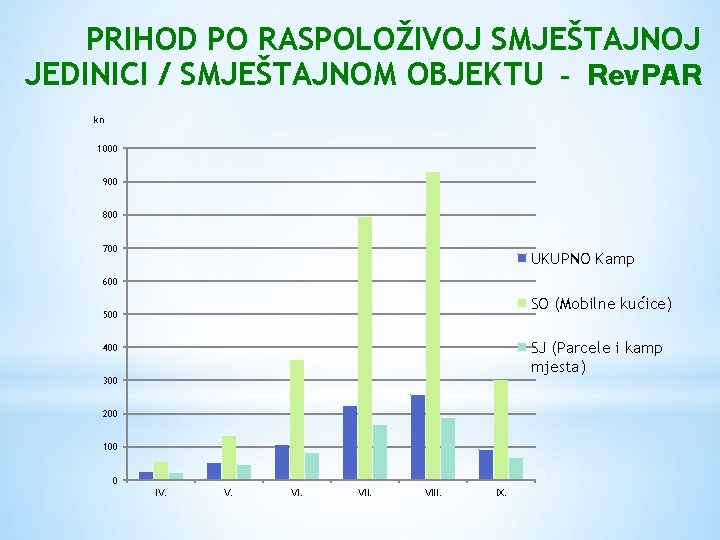 PRIHOD PO RASPOLOŽIVOJ SMJEŠTAJNOJ JEDINICI / SMJEŠTAJNOM OBJEKTU - RevPAR

kn

1000
900
800
700
600
500
400
300
200
100
0

IV.
V.
VI.
VII.
VIII.
IX.

UKUPNO Kamp
SO (Mobilne kućice)
SJ (Parcele i kamp mjesta)